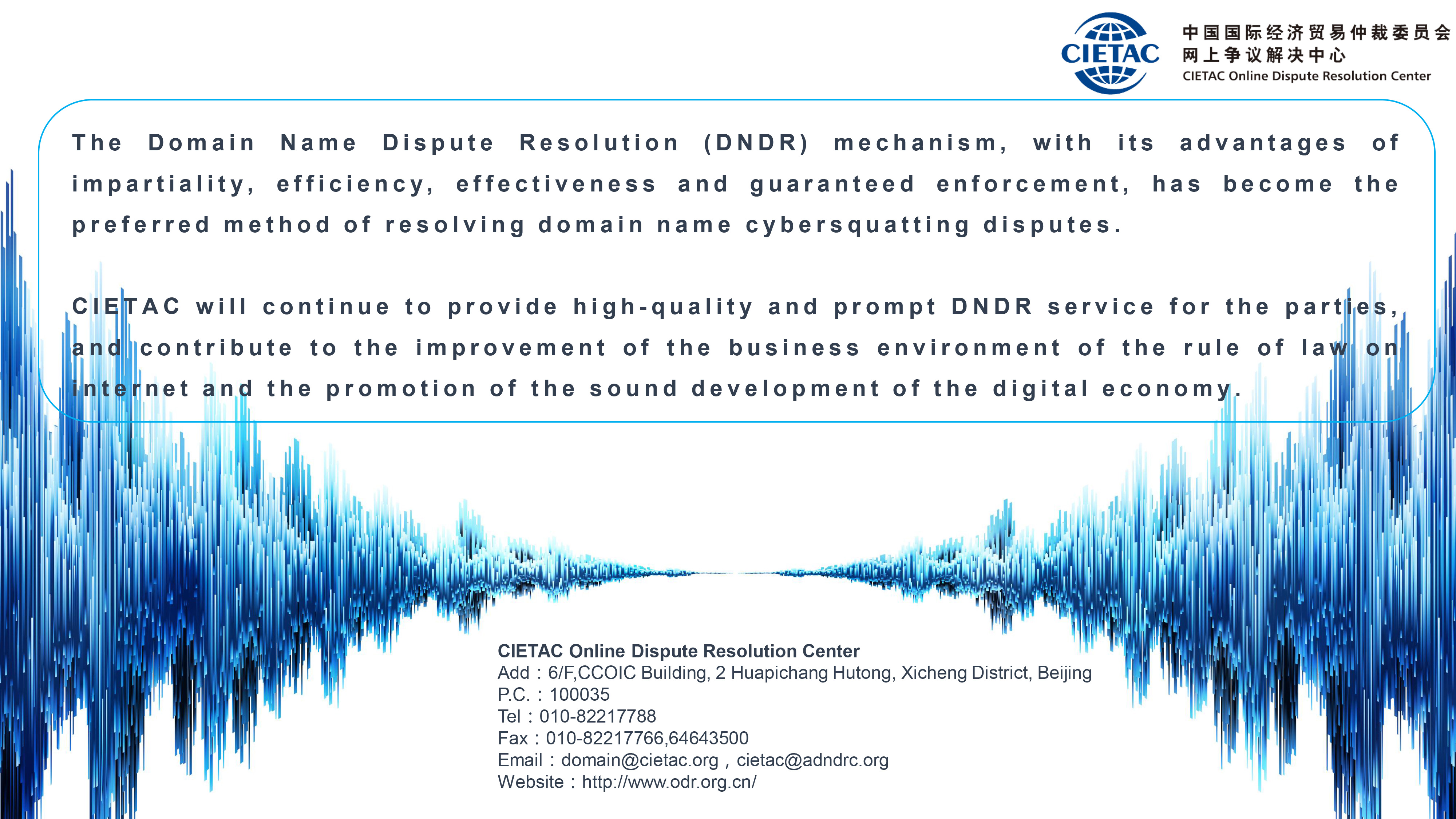 CIETAC
中国国际经济贸易仲裁委员会
网上争议解决中心
CIETAC Online Dispute Resolution Center

The Domain Name Dispute Resolution (DNDR) mechanism, with its advantages of impartiality, efficiency, effectiveness and guaranteed enforcement, has become the preferred method of resolving domain name cybersquatting disputes.

CIETAC will continue to provide high-quality and prompt DNDR service for the parties, and contribute to the improvement of the business environment of the rule of law on internet and the promotion of the sound development of the digital economy.

CIETAC Online Dispute Resolution Center
Add：6/F,CCOIC Building, 2 Huapichang Hutong, Xicheng District, Beijing
P.C.：100035
Tel：010-82217788
Fax：010-82217766,64643500
Email：domain@cietac.org，cietac@adndrc.org
Website：http://www.odr.org.cn/